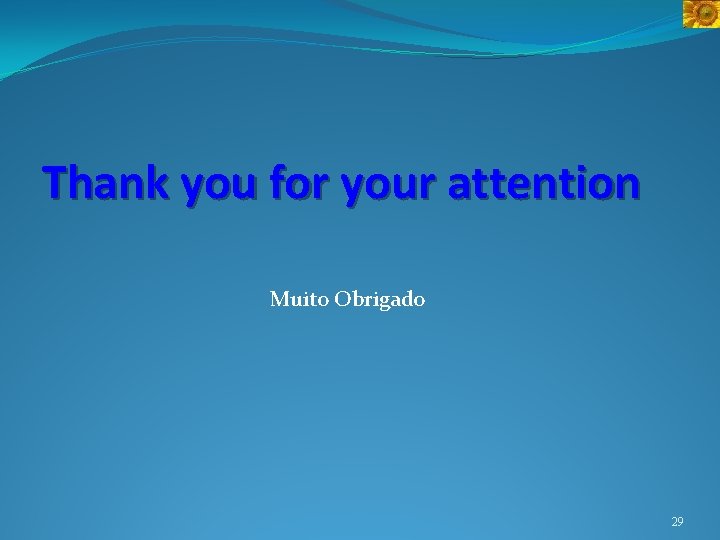 Thank you for your attention

Muito Obrigado

29